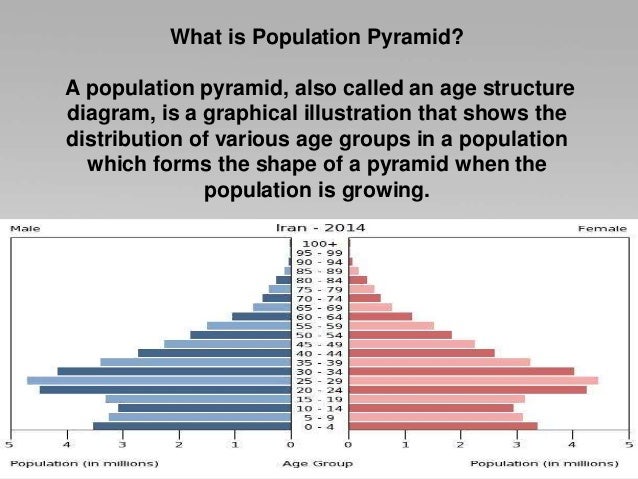 What is Population Pyramid?

A population pyramid, also called an age structure diagram, is a graphical illustration that shows the distribution of various age groups in a population which forms the shape of a pyramid when the population is growing.

Male

Iran - 2014

Female

100+
95 - 99
90 - 94
85 - 89
80 - 84
75 - 79
70 - 74
65 - 69
60 - 64
55 - 59
50 - 54
45 - 49
40 - 44
35 - 39
30 - 34
25 - 29
20 - 24
15 - 19
10 - 14
5 - 9
0 - 4

5 4 3 2 1 0

0 1 2 3 4 5

Population (in millions)

Age Group

Population (in millions)